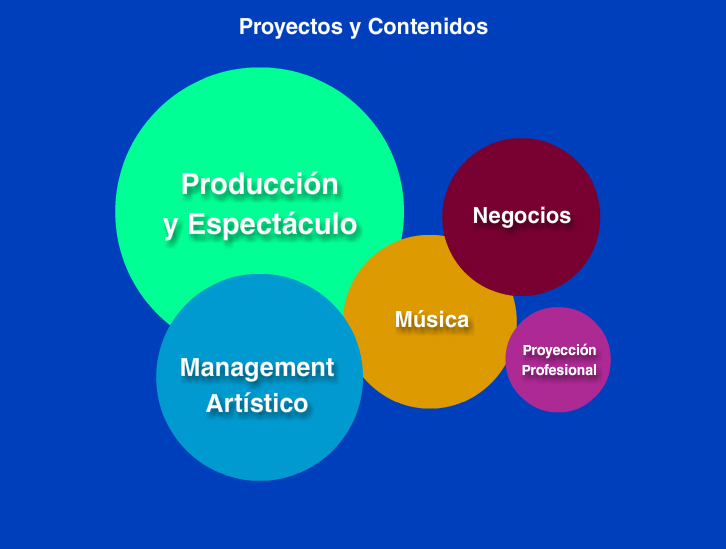 Proyectos y Contenidos

Producción y Espectáculo

Negocios

Música

Management Artístico

Proyección Profesional